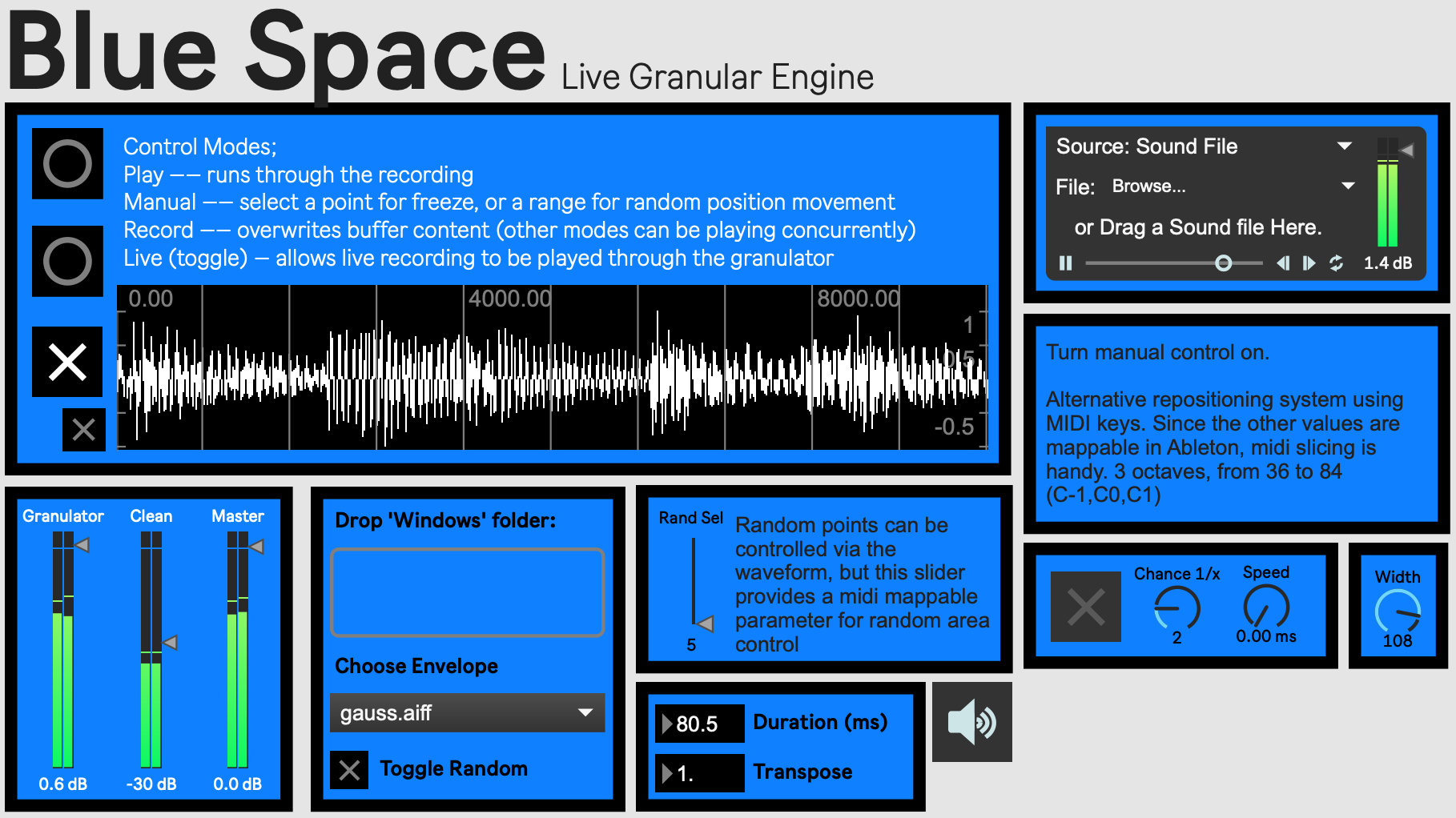 Blue Space Live Granular Engine

Control Modes;
Play —— runs through the recording
Manual —— select a point for freeze, or a range for random position movement
Record —— overwrites buffer content (other modes can be playing concurrently)
Live (toggle) — allows live recording to be played through the granulator

0.00 4000.00 8000.00
1
0.5
-0.5

Source: Sound File
File: Browse...
or Drag a Sound file Here.
1.4 dB

Turn manual control on.

Alternative repositioning system using MIDI keys. Since the other values are mappable in Ableton, midi slicing is handy. 3 octaves, from 36 to 84 (C-1,C0,C1)

Granulator Clean Master
0.6 dB -30 dB 0.0 dB

Drop 'Windows' folder:

Choose Envelope
gauss.aiff
Toggle Random

Rand Sel
5
Random points can be controlled via the waveform, but this slider provides a midi mappable parameter for random area control

80.5 Duration (ms)
1. Transpose

Chance 1/x
2
Speed
0.00 ms

Width
108